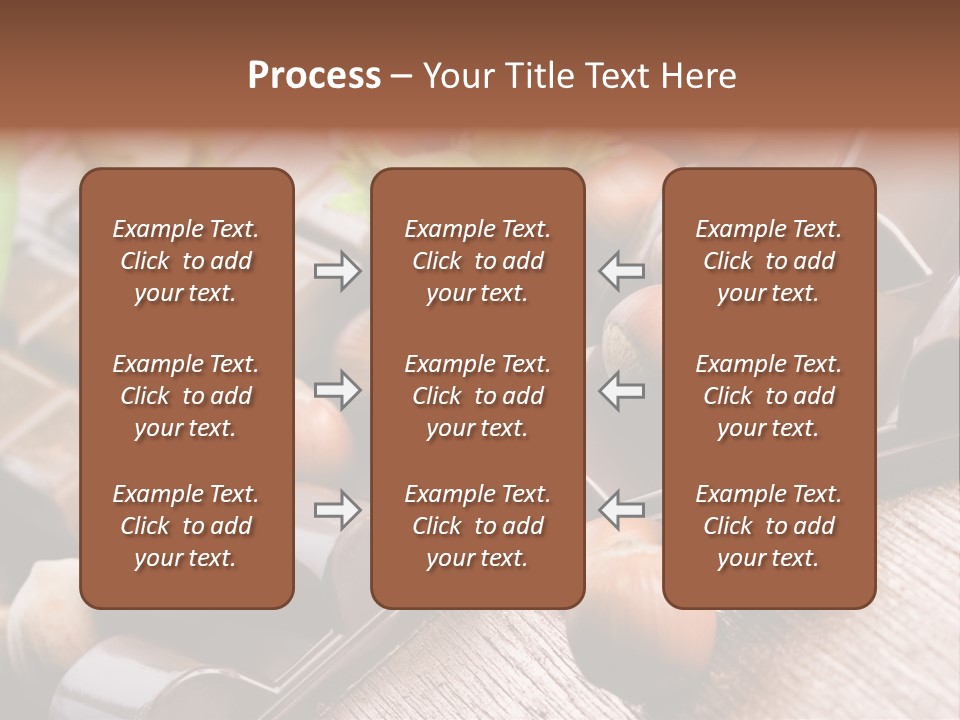 Process – Your Title Text Here

Example Text. Click to add your text.

Example Text. Click to add your text.

Example Text. Click to add your text.

Example Text. Click to add your text.

Example Text. Click to add your text.

Example Text. Click to add your text.

Example Text. Click to add your text.

Example Text. Click to add your text.

Example Text. Click to add your text.